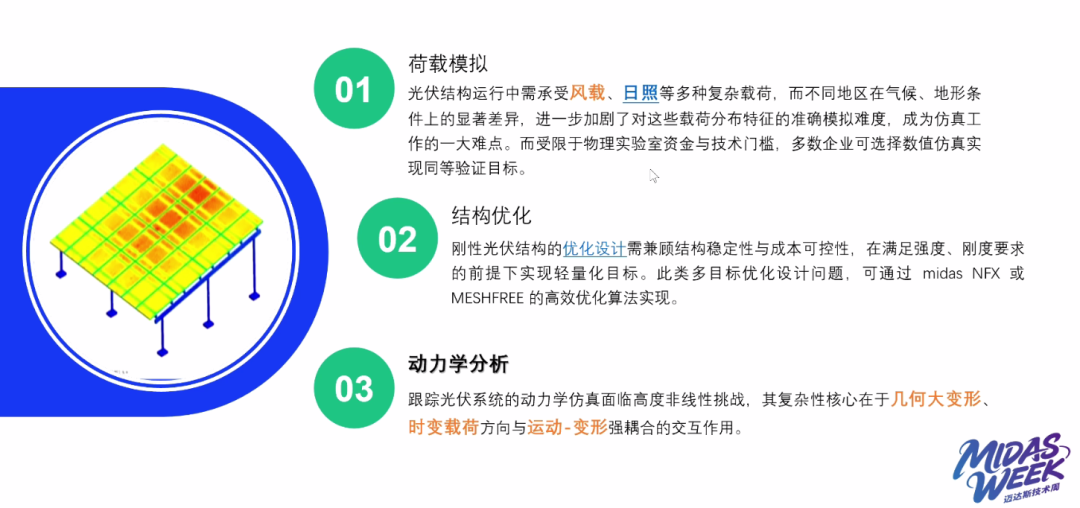 01

荷载模拟

光伏结构运行中需承受风载、日照等多种复杂载荷，而不同地区在气候、地形条件上的显著差异，进一步加剧了对这些载荷分布特征的准确模拟难度，成为仿真工作的一大难点。而受限于物理实验室资金与技术门槛，多数企业可选择数值仿真实现同等验证目标。

02

结构优化

刚性光伏结构的优化设计需兼顾结构稳定性与成本可控性，在满足强度、刚度要求的前提下实现轻量化目标。此类多目标优化设计问题，可通过 midas NFX 或 MESHFREE 的高效优化算法实现。

03

动力学分析

跟踪光伏系统的动力学仿真面临高度非线性挑战，其复杂性核心在于几何大变形、时变载荷方向与运动-变形强耦合的交互作用。

MIDAS WEEK
迈达斯技术周